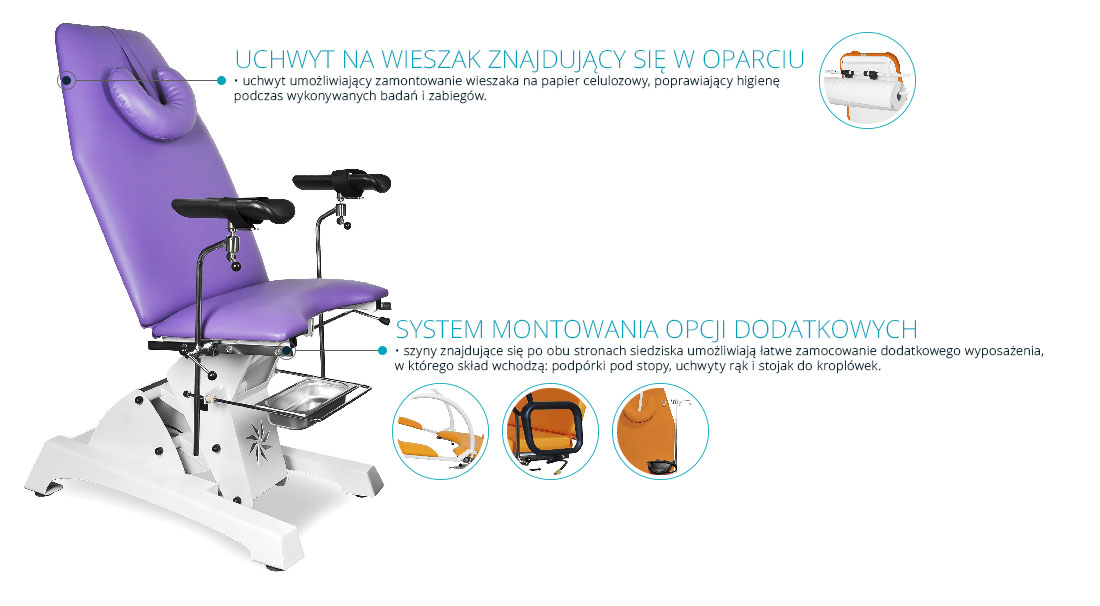 UCHWYT NA WIESZAK ZNAJDUJĄCY SIĘ W OPARCIU
• uchwyt umożliwiający zamontowanie wieszaka na papier celulozowy, poprawiający higienę podczas wykonywanych badań i zabiegów.

SYSTEM MONTOWANIA OPCJI DODATKOWYCH
• szyny znajdujące się po obu stronach siedziska umożliwiają łatwe zamocowanie dodatkowego wyposażenia, w którego skład wchodzą: podpórki pod stopy, uchwyty rąk i stojak do kroplówek.